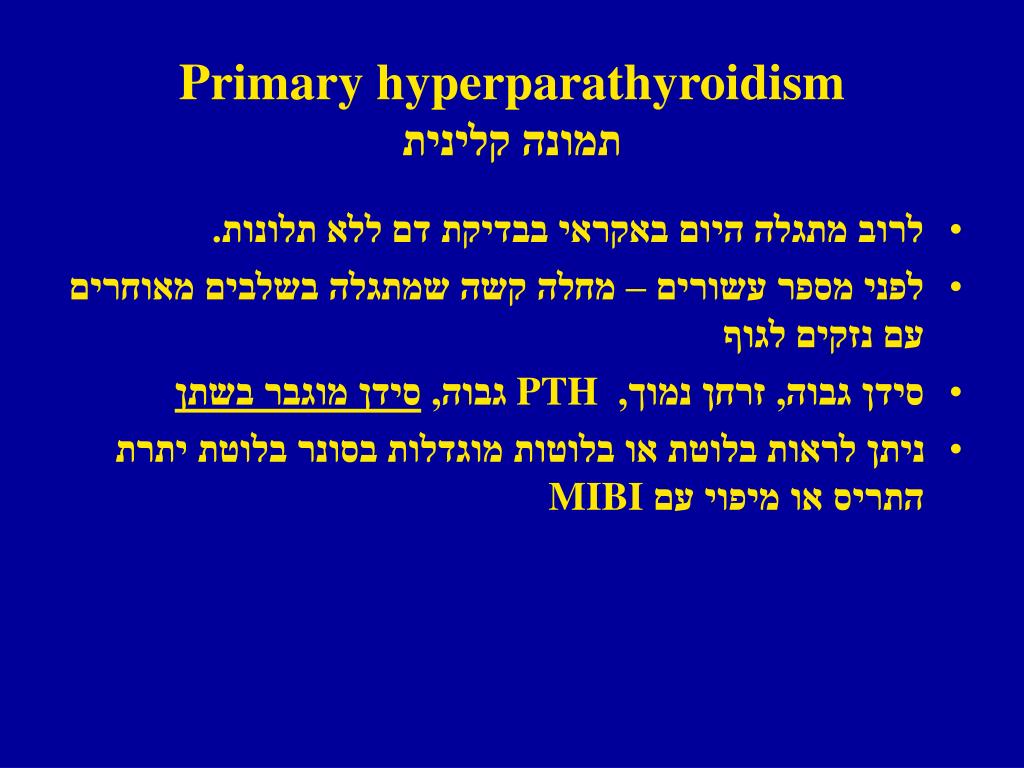 Primary hyperparathyroidism
תמונה קלינית

• לרוב מתגלה היום באקראי בבדיקת דם ללא תלונות.
• לפני מספר עשורים – מחלה קשה שמתגלה בשלבים מאוחרים עם נזקים לגוף
• סידן גבוה, זרחן נמוך, PTH גבוה, סידן מוגבר בשתן
• ניתן לראות בלוטת או בלוטות מוגדלות בסונר בלוטת יתרת התריס או מיפוי עם MIBI